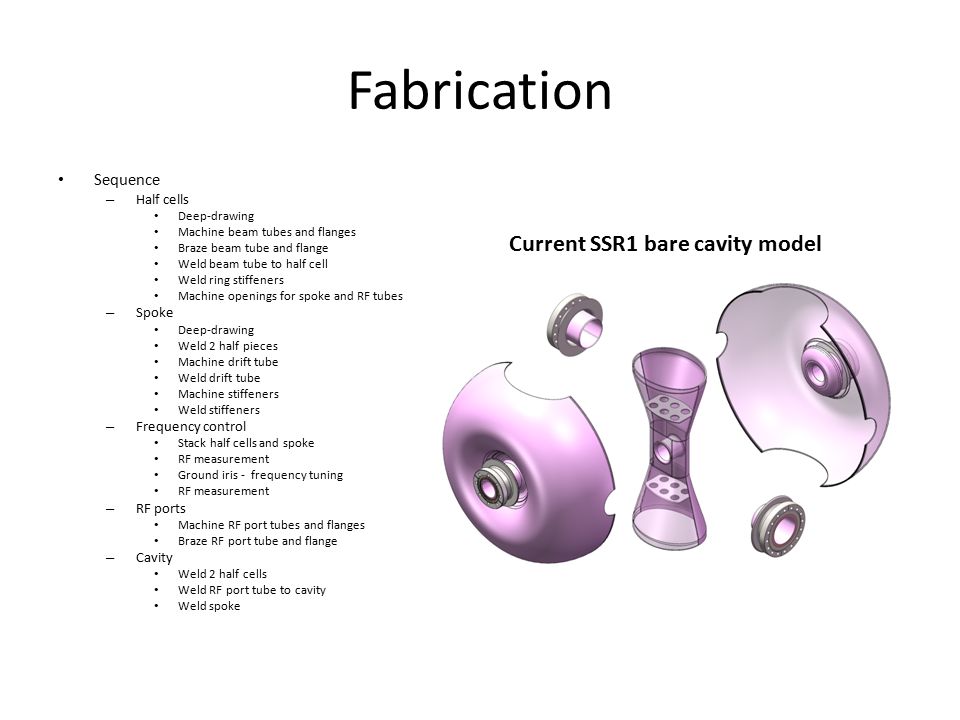 Fabrication

• Sequence
– Half cells
• Deep-drawing
• Machine beam tubes and flanges
• Braze beam tube and flange
• Weld beam tube to half cell
• Weld ring stiffeners
• Machine openings for spoke and RF tubes
– Spoke
• Deep-drawing
• Weld 2 half pieces
• Machine drift tube
• Weld drift tube
• Machine stiffeners
• Weld stiffeners
– Frequency control
• Stack half cells and spoke
• RF measurement
• Ground iris - frequency tuning
• RF measurement
– RF ports
• Machine RF port tubes and flanges
• Braze RF port tube and flange
– Cavity
• Weld 2 half cells
• Weld RF port tube to cavity
• Weld spoke

Current SSR1 bare cavity model